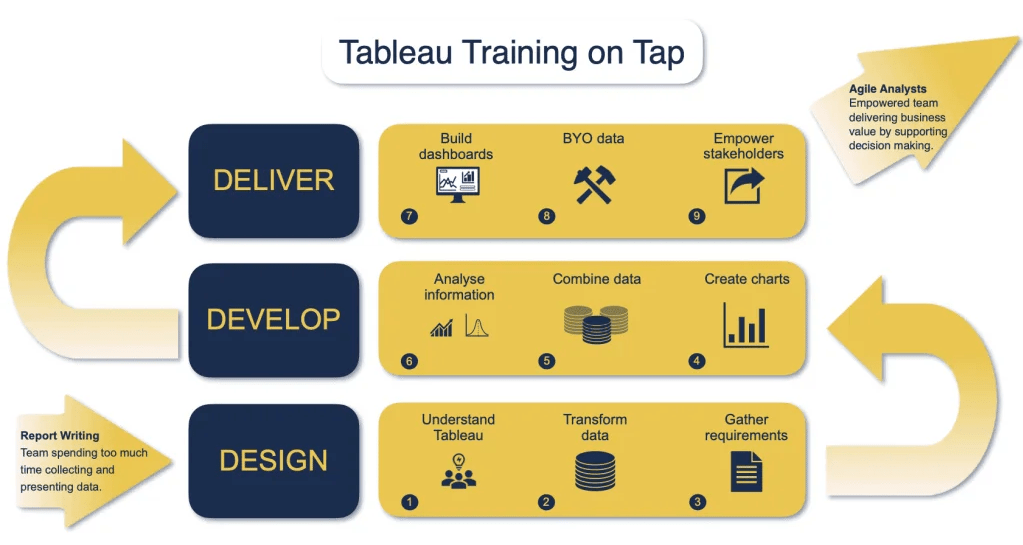 Tableau Training on Tap

Agile Analysts
Empowered team delivering business value by supporting decision making.

DELIVER

Build dashboards
7

BYO data
8

Empower stakeholders
9

DEVELOP

Analyse information
6

Combine data
5

Create charts
4

Report Writing
Team spending too much time collecting and presenting data.

DESIGN

Understand Tableau
1

Transform data
2

Gather requirements
3